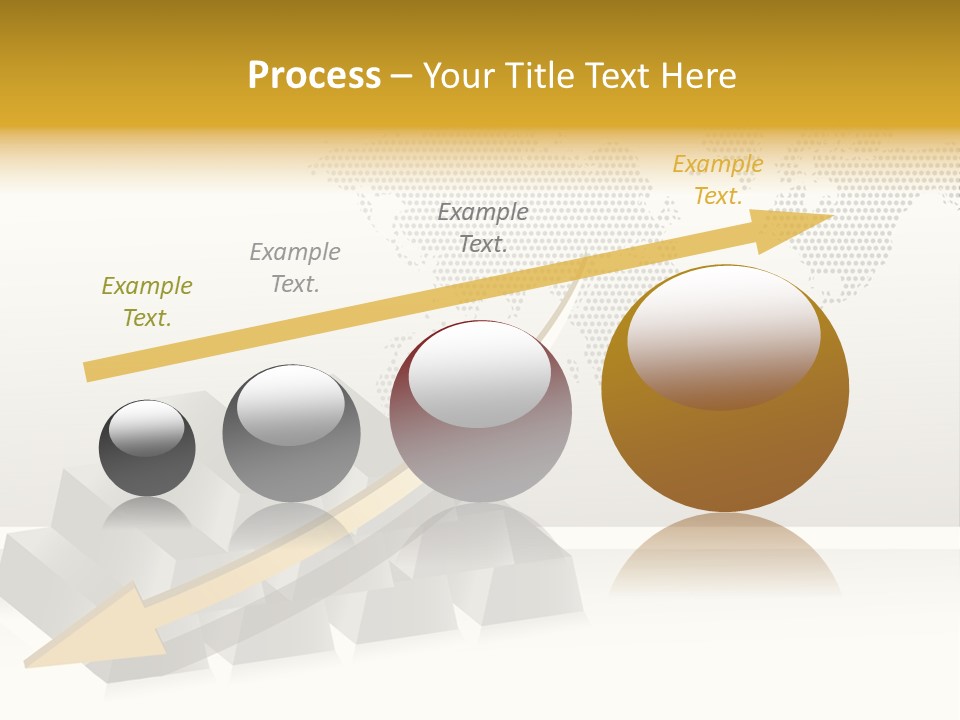 Process – Your Title Text Here

Example Text.

Example Text.

Example Text.

Example Text.